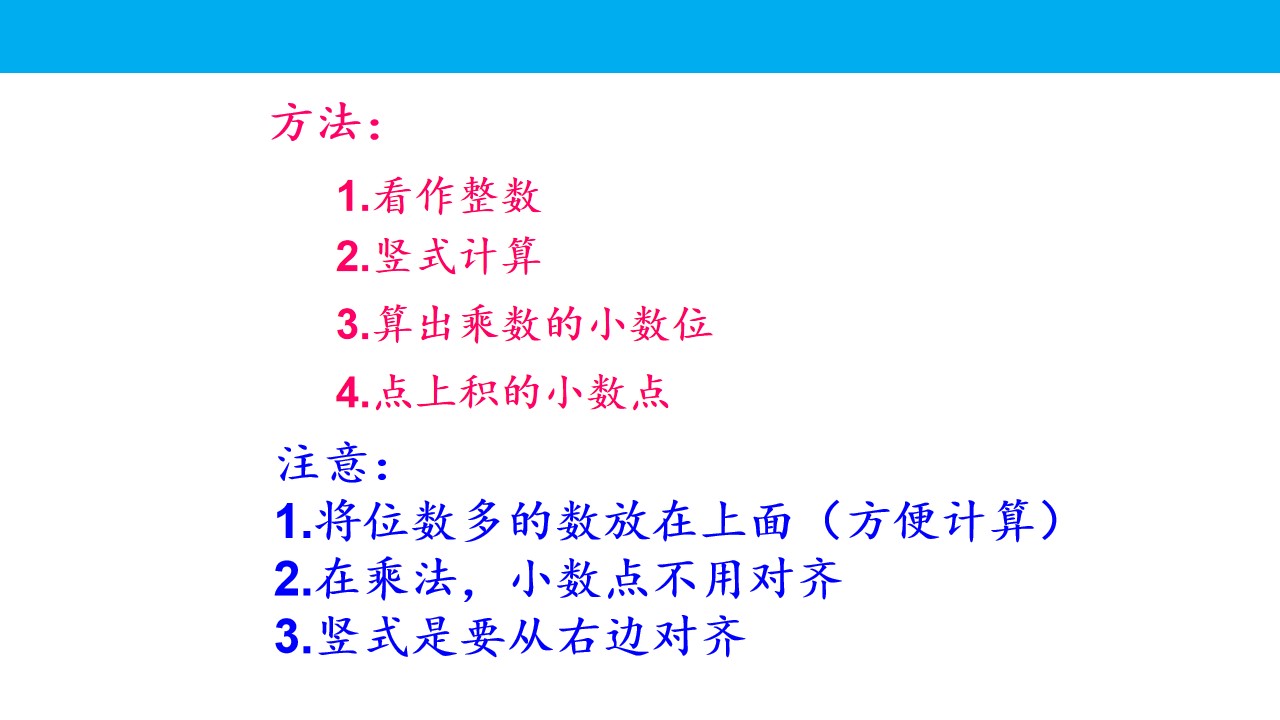 方法：

1.看作整数
2.竖式计算
3.算出乘数的小数位
4.点上积的小数点

注意：
1.将位数多的数放在上面（方便计算）
2.在乘法，小数点不用对齐
3.竖式是要从右边对齐